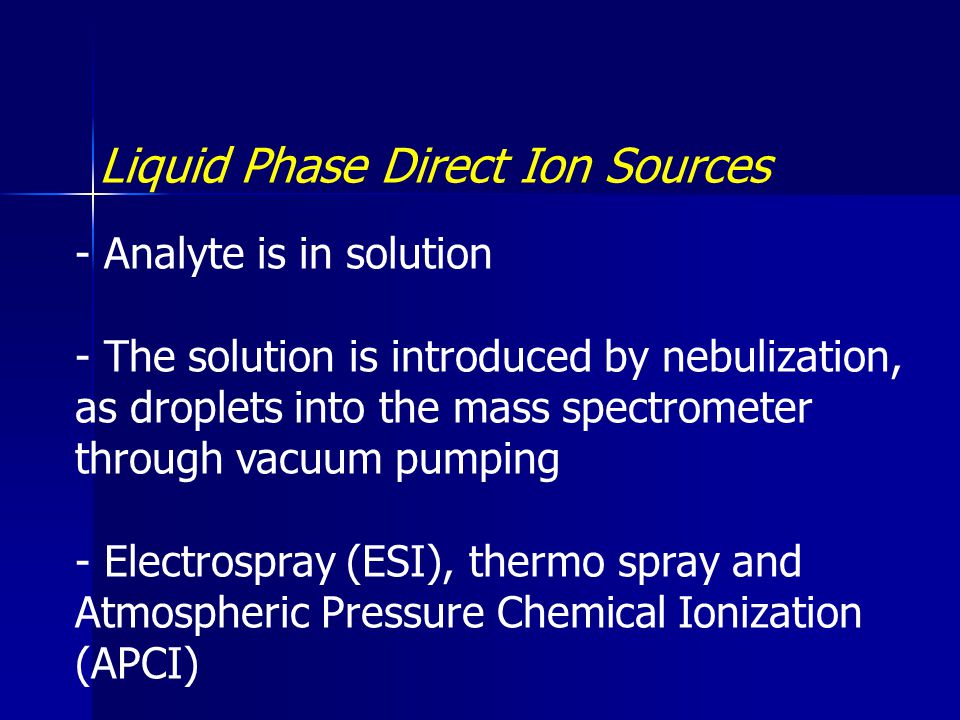 Liquid Phase Direct Ion Sources

- Analyte is in solution

- The solution is introduced by nebulization, as droplets into the mass spectrometer through vacuum pumping

- Electrospray (ESI), thermo spray and Atmospheric Pressure Chemical Ionization (APCI)